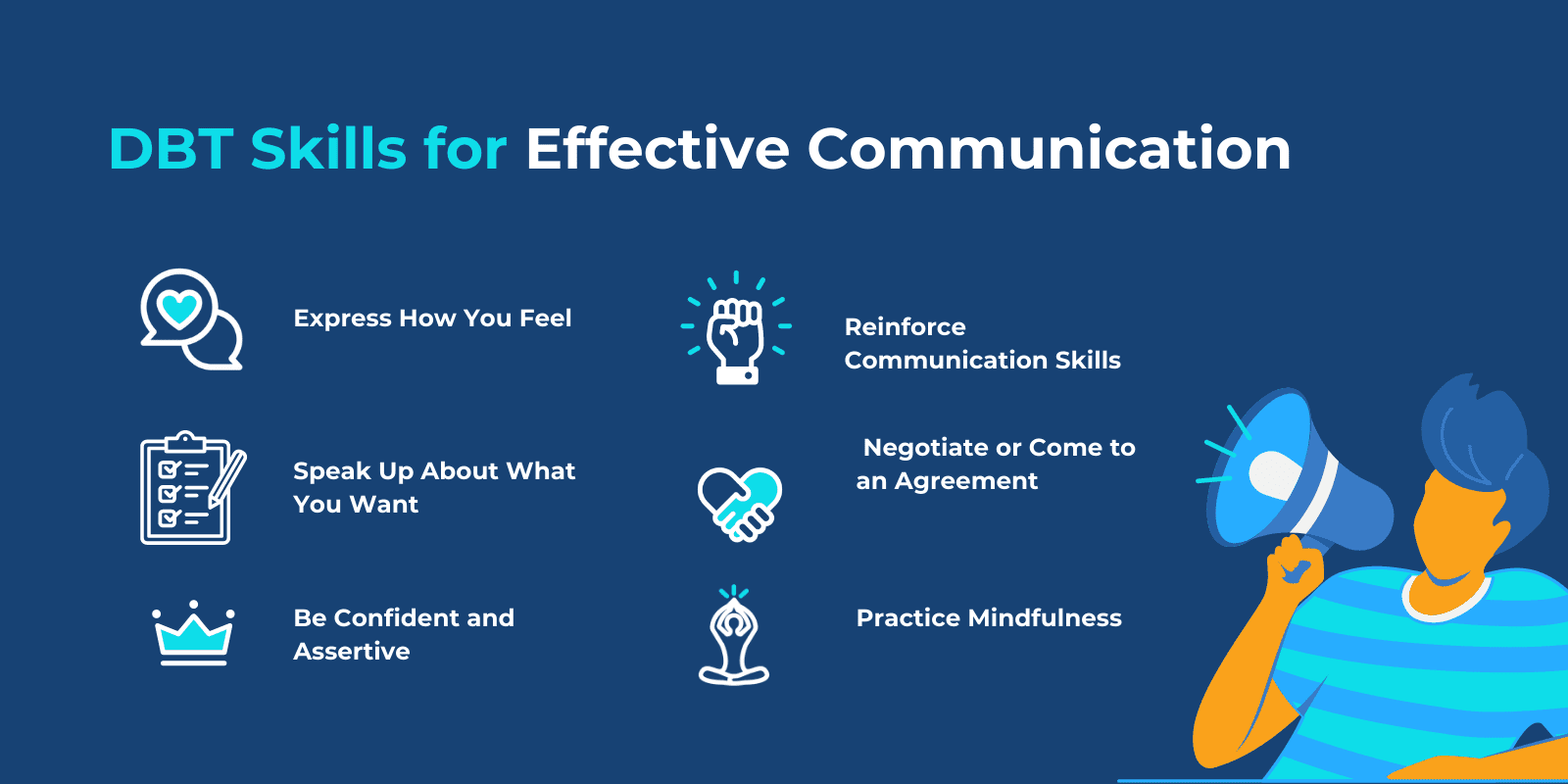 DBT Skills for Effective Communication

Express How You Feel

Speak Up About What You Want

Be Confident and Assertive

Reinforce Communication Skills

Negotiate or Come to an Agreement

Practice Mindfulness